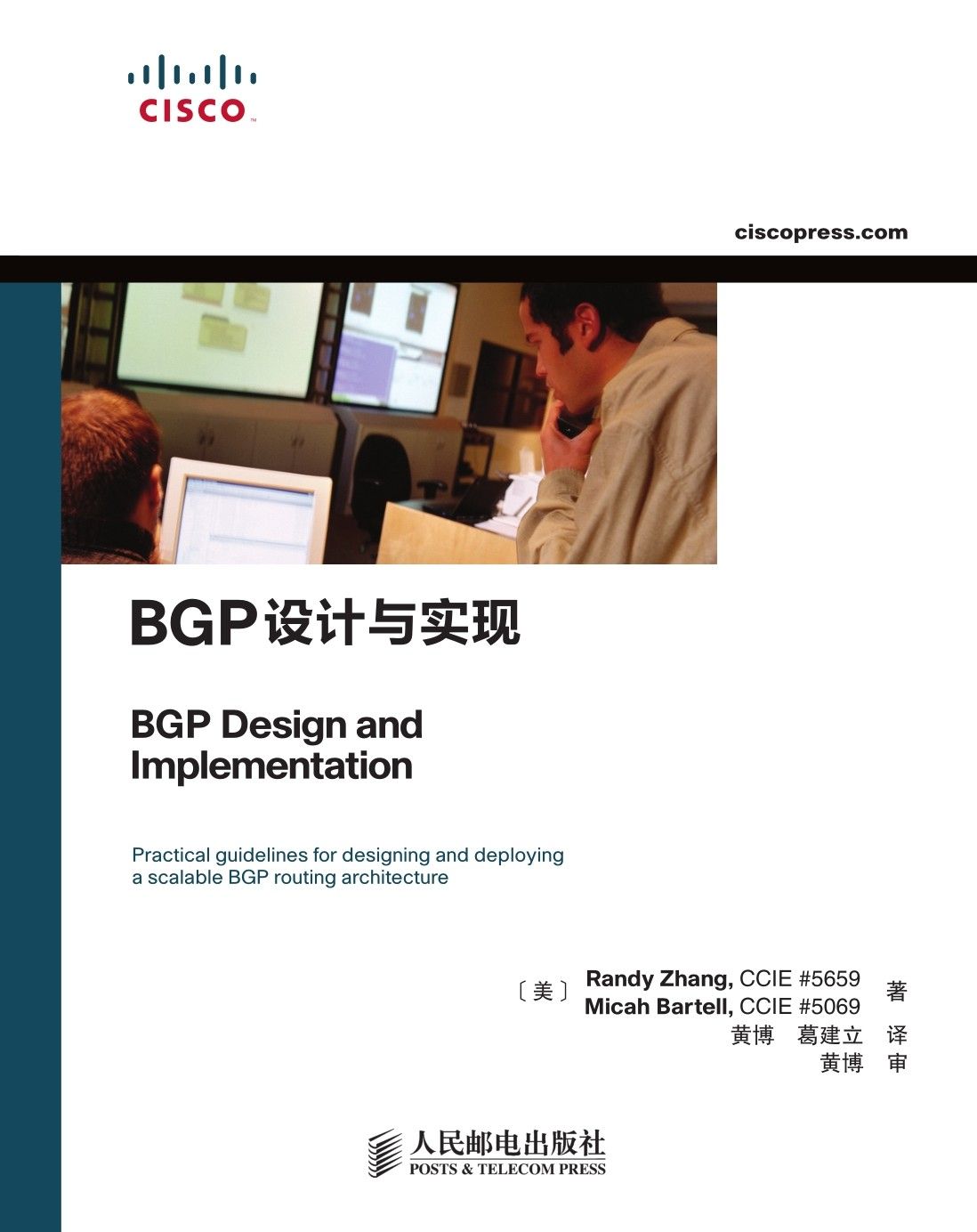 CISCO

ciscopress.com

BGP设计与实现

BGP Design and Implementation

Practical guidelines for designing and deploying a scalable BGP routing architecture

〔美〕 Randy Zhang, CCIE #5659
Micah Bartell, CCIE #5069 著
黄博 葛建立 译
黄博 审

人民邮电出版社
POSTS & TELECOM PRESS